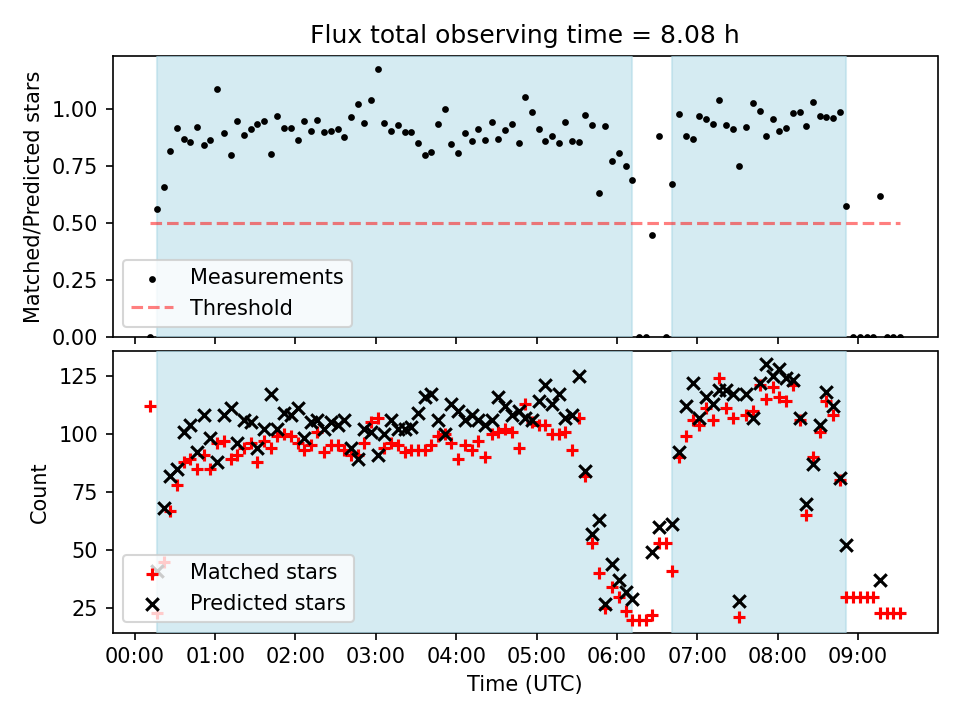 Flux total observing time = 8.08 h

Matched/Predicted stars

1.00
0.75
0.50
0.25
0.00

Measurements
Threshold

Count

125
100
75
50
25

Matched stars
Predicted stars

00:00 01:00 02:00 03:00 04:00 05:00 06:00 07:00 08:00 09:00

Time (UTC)